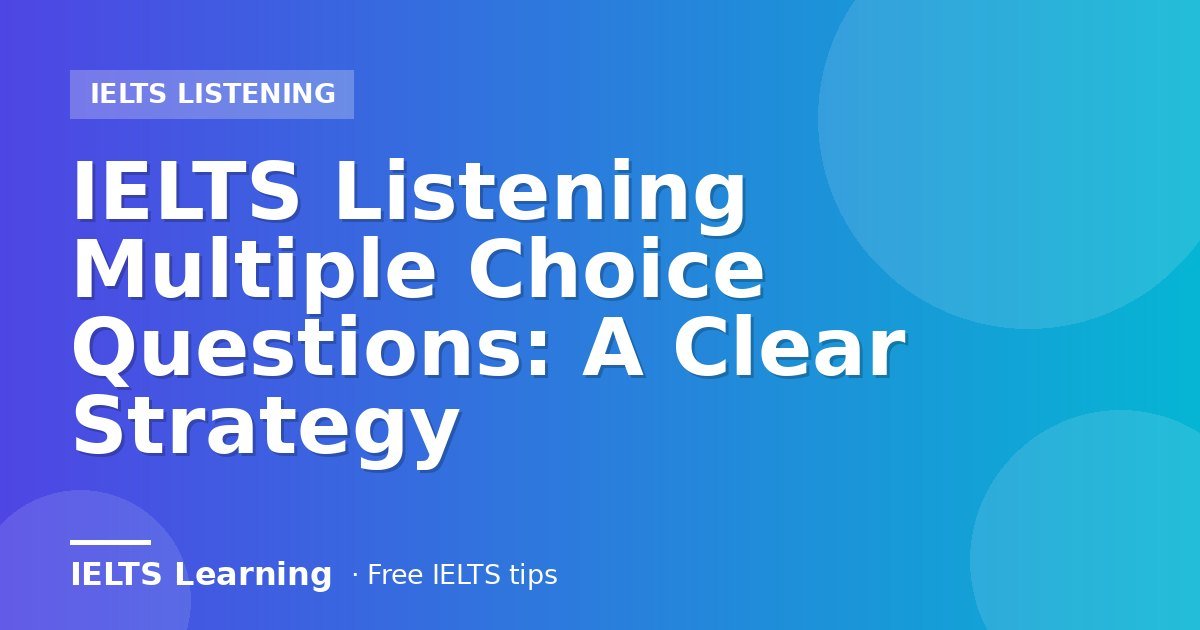 IELTS LISTENING

IELTS Listening Multiple Choice Questions: A Clear Strategy

IELTS Learning · Free IELTS tips